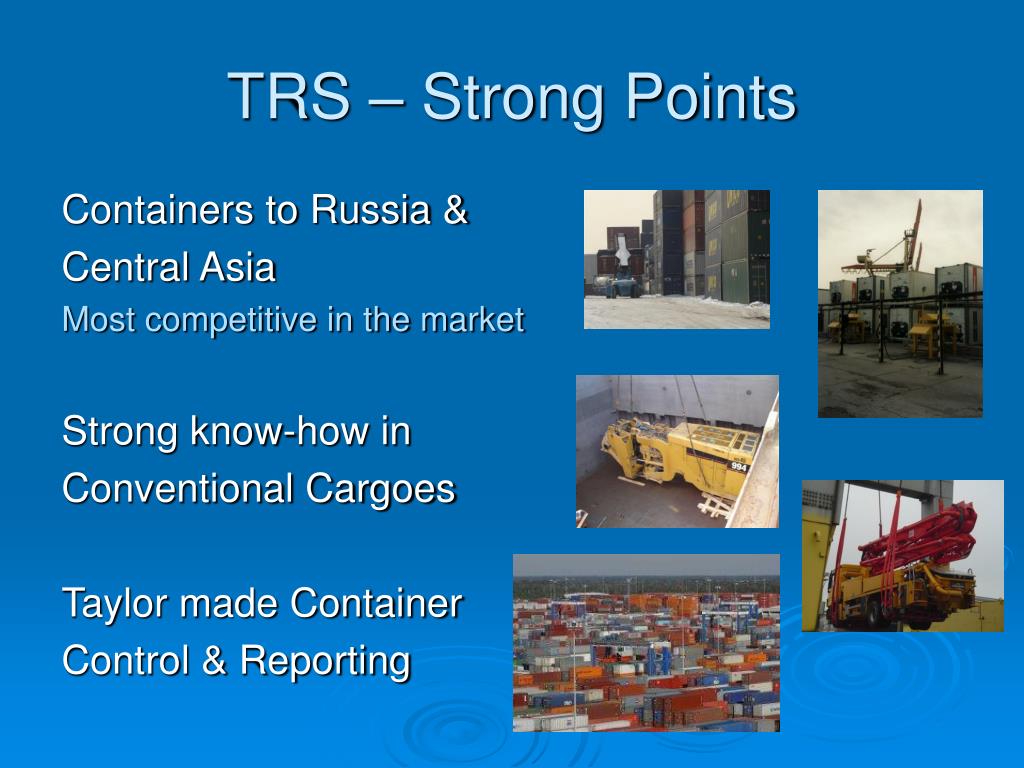 TRS – Strong Points

Containers to Russia & Central Asia
Most competitive in the market

Strong know-how in Conventional Cargoes

Taylor made Container Control & Reporting

994